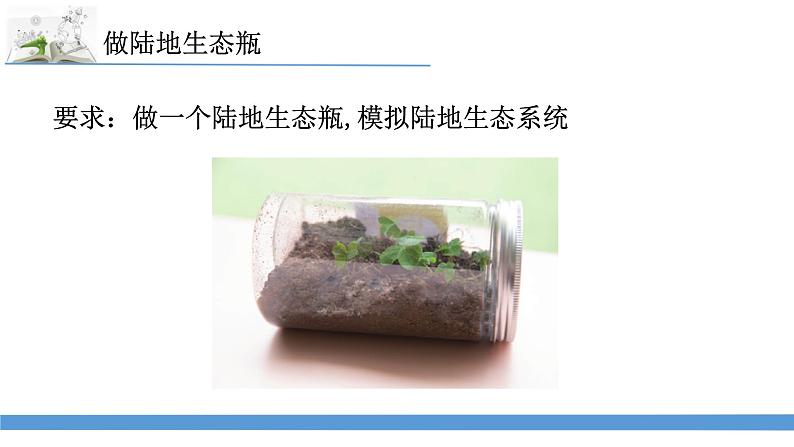 做陆地生态瓶

要求：做一个陆地生态瓶,模拟陆地生态系统